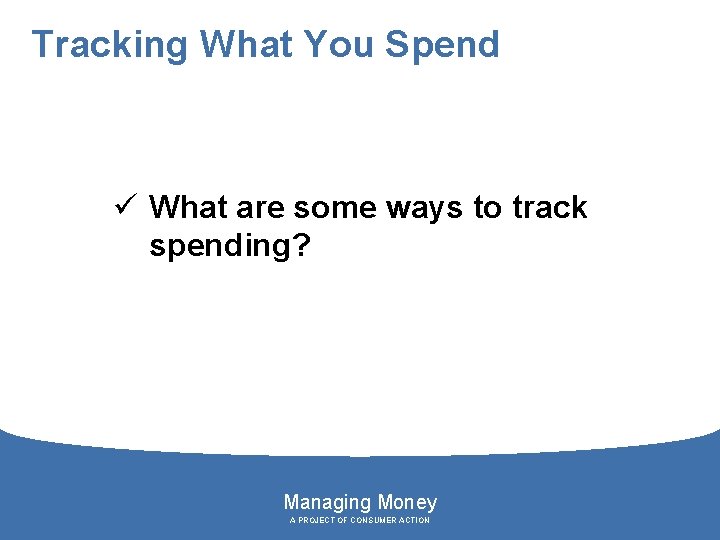 Tracking What You Spend

✓ What are some ways to track spending?

Managing Money
A PROJECT OF CONSUMER ACTION